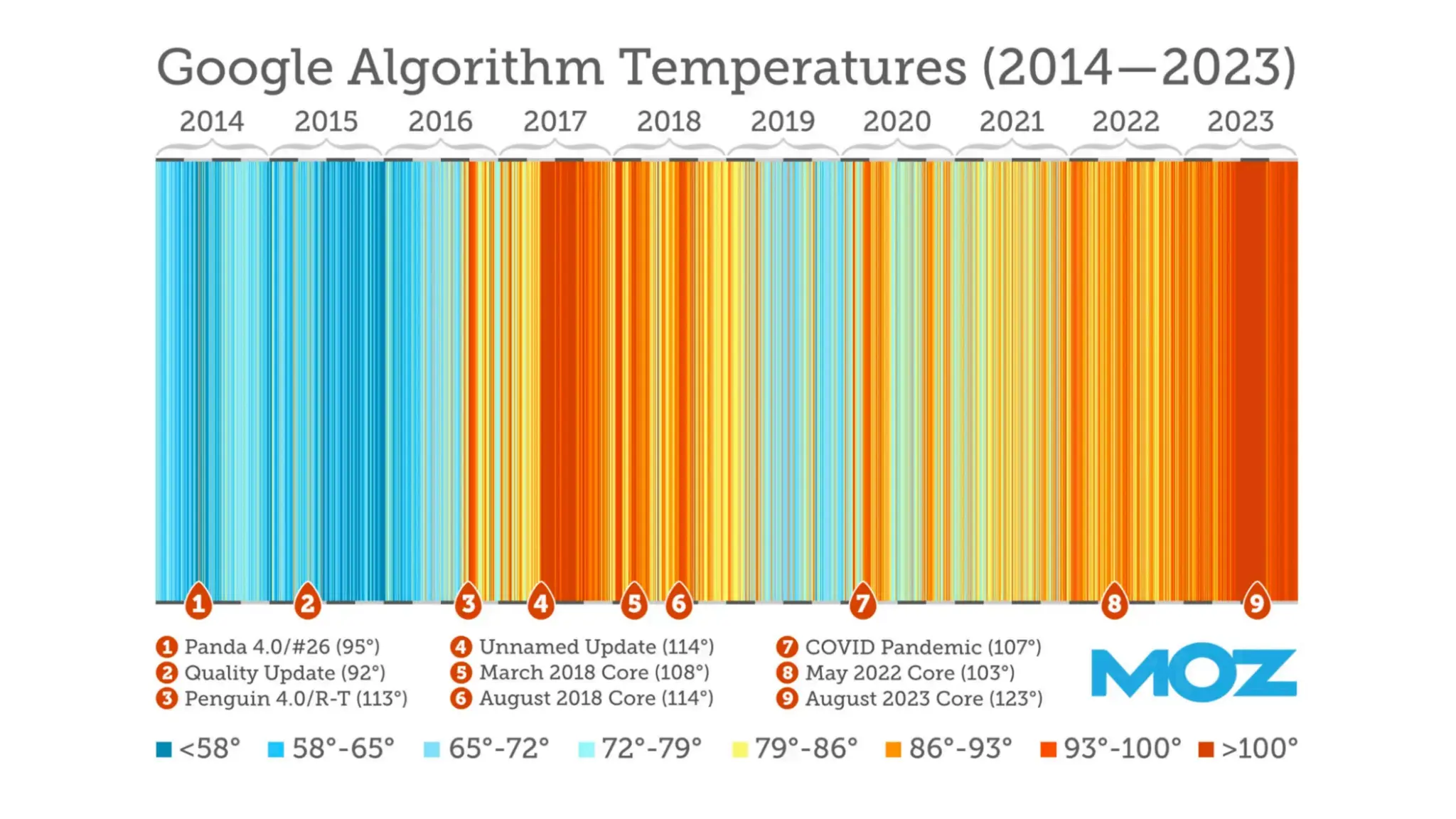 Google Algorithm Temperatures (2014—2023)

2014 2015 2016 2017 2018 2019 2020 2021 2022 2023

1 2 3 4 5 6 7 8 9

1 Panda 4.0/#26 (95°)
2 Quality Update (92°)
3 Penguin 4.0/R-T (113°)

4 Unnamed Update (114°)
5 March 2018 Core (108°)
6 August 2018 Core (114°)

7 COVID Pandemic (107°)
8 May 2022 Core (103°)
9 August 2023 Core (123°)

MOZ

<58° 58°-65° 65°-72° 72°-79° 79°-86° 86°-93° 93°-100° >100°